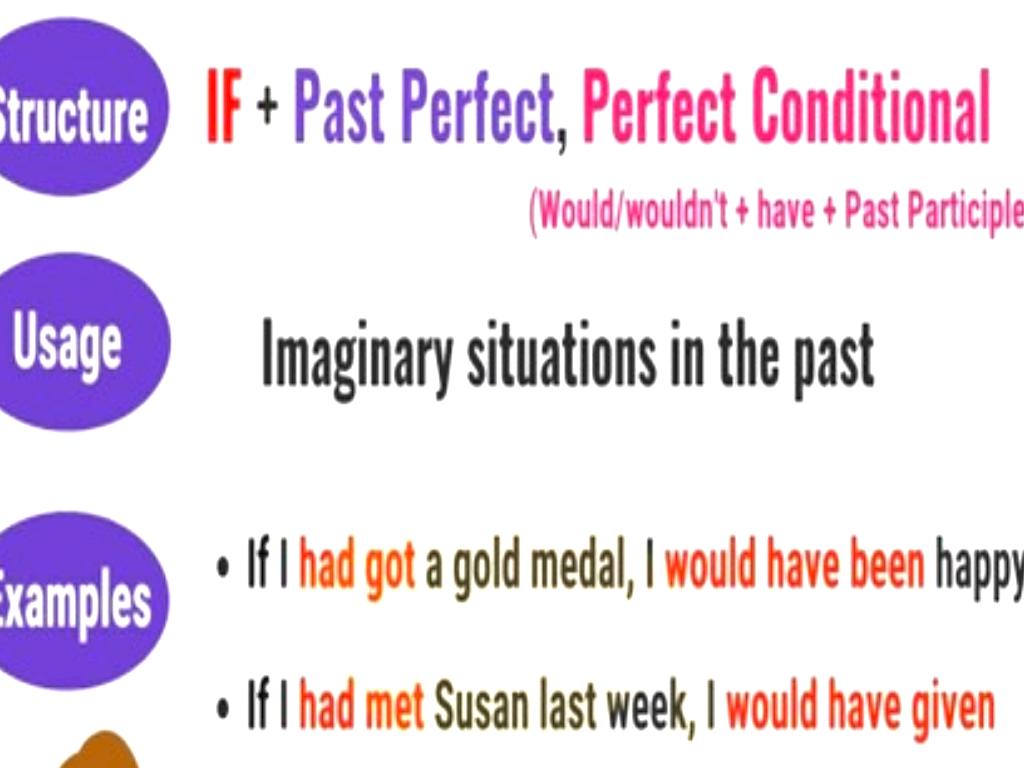 Structure IF + Past Perfect, Perfect Conditional

(Would/wouldn't + have + Past Participle

Usage Imaginary situations in the past

Examples • If I had got a gold medal, I would have been happy

• If I had met Susan last week, I would have given